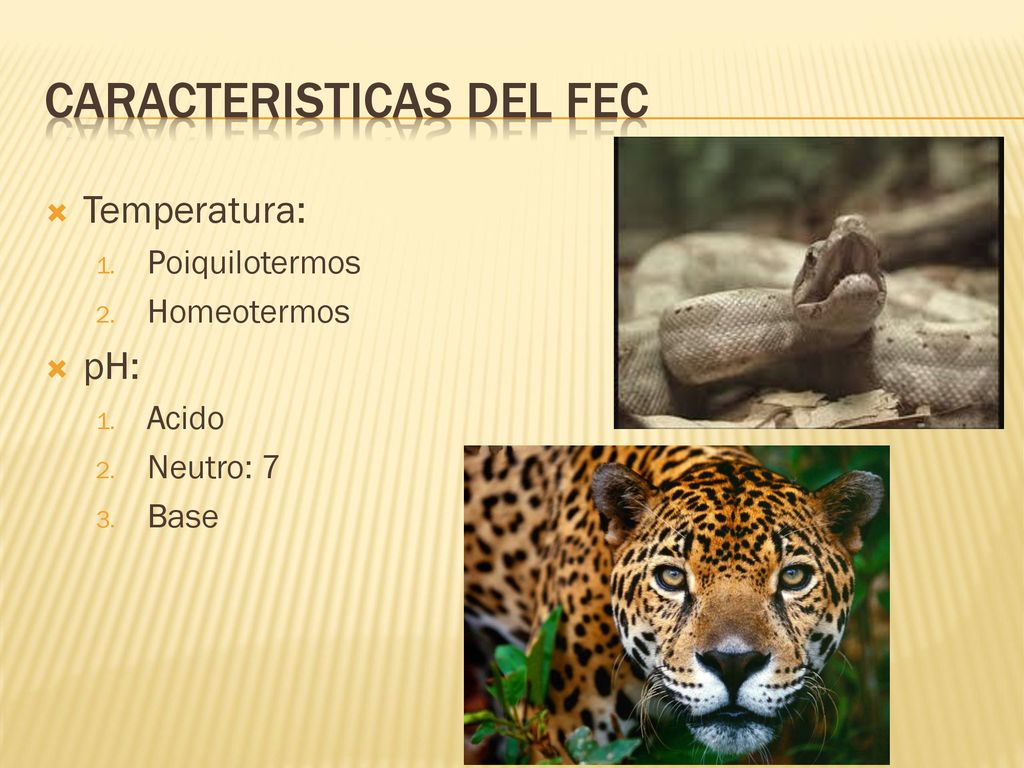 CARACTERISTICAS DEL FEC

Temperatura:
1. Poiquilotermos
2. Homeotermos

pH:
1. Acido
2. Neutro: 7
3. Base